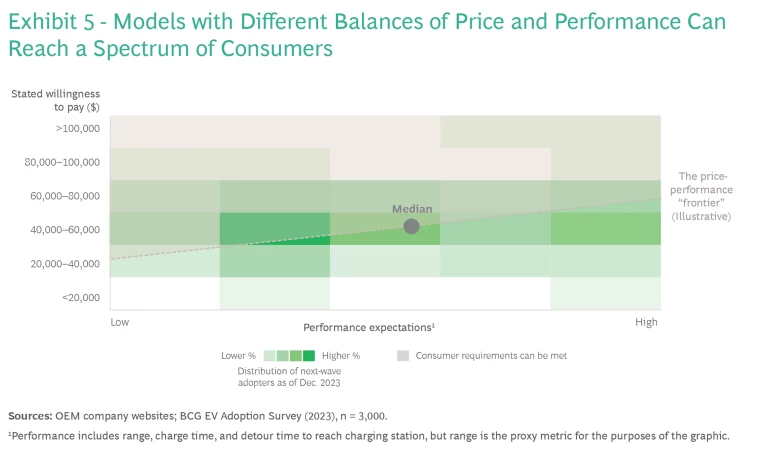 Exhibit 5 - Models with Different Balances of Price and Performance Can Reach a Spectrum of Consumers

Stated willingness to pay ($)

>100,000

80,000–100,000

60,000–80,000

40,000–60,000

20,000–40,000

<20,000

Median

The price-performance "frontier" (Illustrative)

Low

Performance expectations¹

High

Lower % Higher %

Distribution of next-wave adopters as of Dec. 2023

Consumer requirements can be met

Sources: OEM company websites; BCG EV Adoption Survey (2023), n = 3,000.

¹Performance includes range, charge time, and detour time to reach charging station, but range is the proxy metric for the purposes of the graphic.